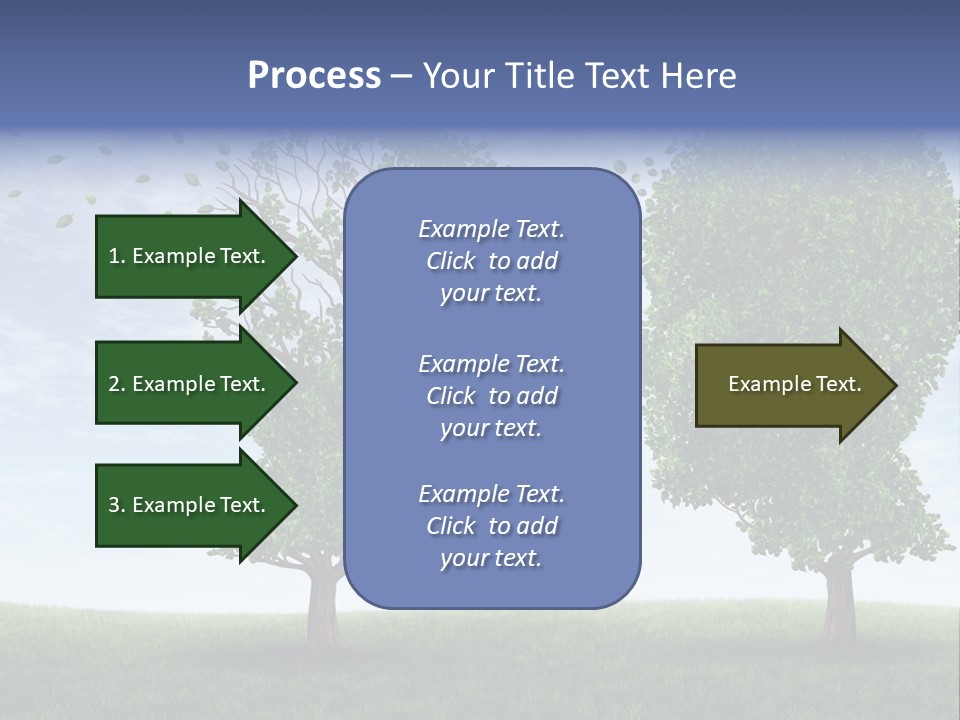 Process – Your Title Text Here

1. Example Text.

2. Example Text.

3. Example Text.

Example Text. Click to add your text.

Example Text. Click to add your text.

Example Text. Click to add your text.

Example Text.